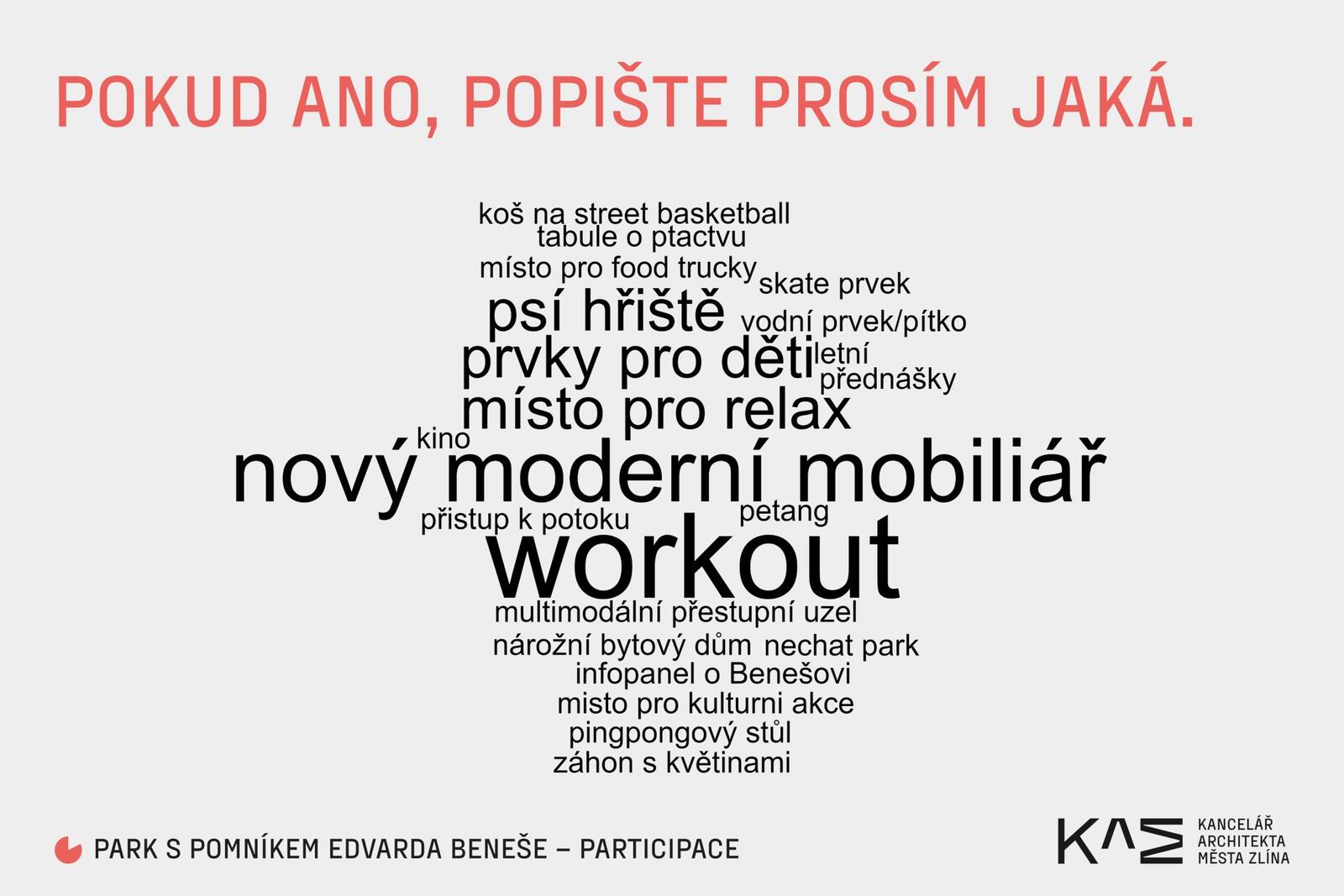 POKUD ANO, POPIŠTE PROSÍM JAKÁ.

koš na street basketball
tabule o ptactvu
místo pro food trucky
skate prvek
psí hřiště
vodní prvek/pítko
prvky pro děti
letní přednášky
místo pro relax
kino
nový moderní mobiliář
přistup k potoku
petang
workout
multimodální přestupní uzel
nárožní bytový dům
nechat park
infopanel o Benešovi
misto pro kulturni akce
pingpongový stůl
záhon s květinami

PARK S POMNÍKEM EDVARDA BENEŠE – PARTICIPACE

KAM
KANCELÁŘ ARCHITEKTA MĚSTA ZLÍNA